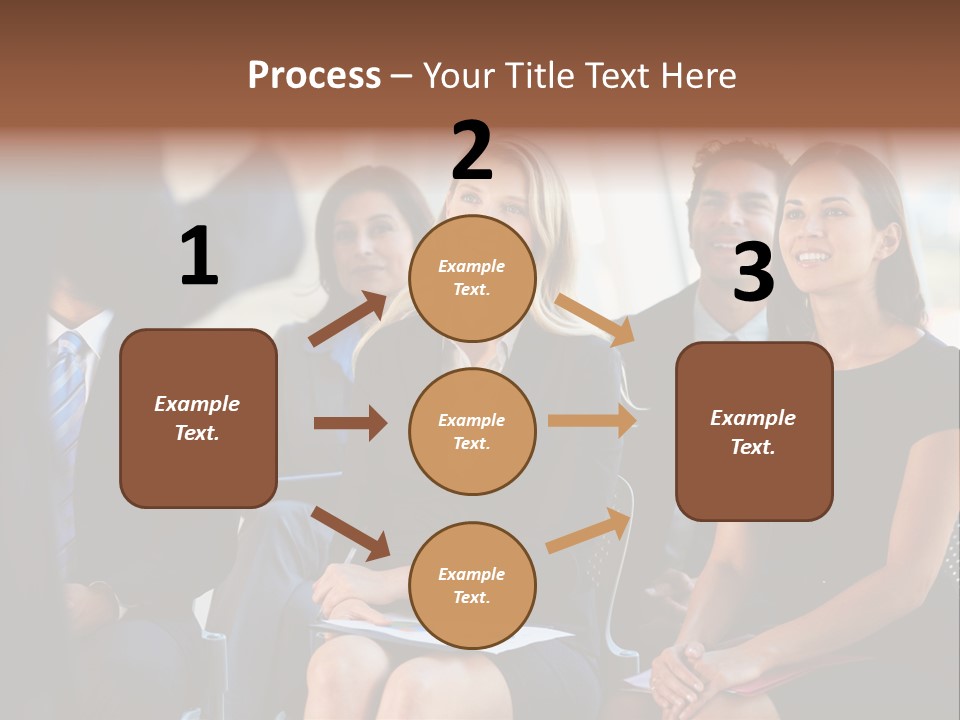 Process – Your Title Text Here

1

Example Text.

2

Example Text.

Example Text.

Example Text.

3

Example Text.